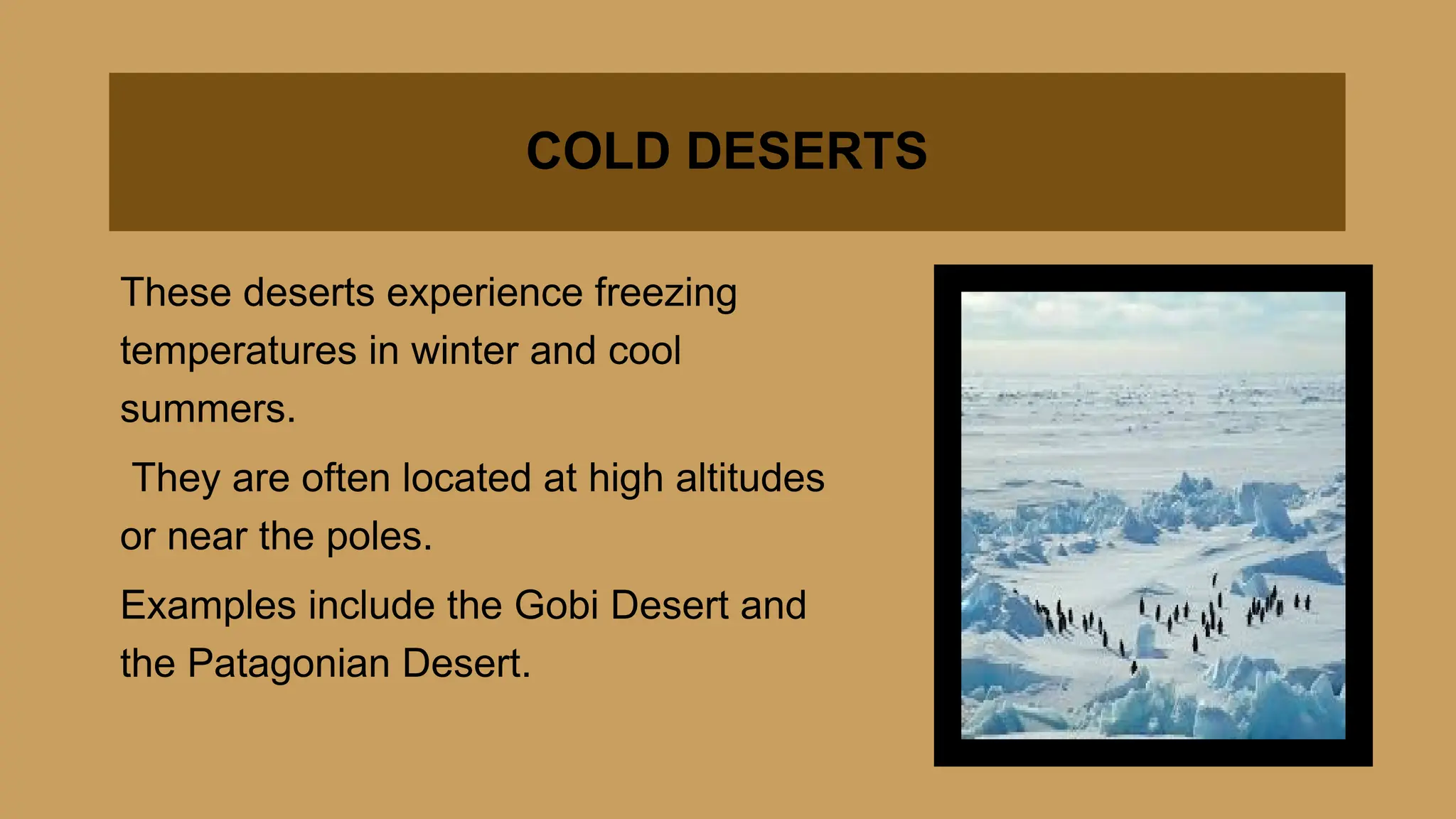 COLD DESERTS

These deserts experience freezing temperatures in winter and cool summers.

They are often located at high altitudes or near the poles.

Examples include the Gobi Desert and the Patagonian Desert.